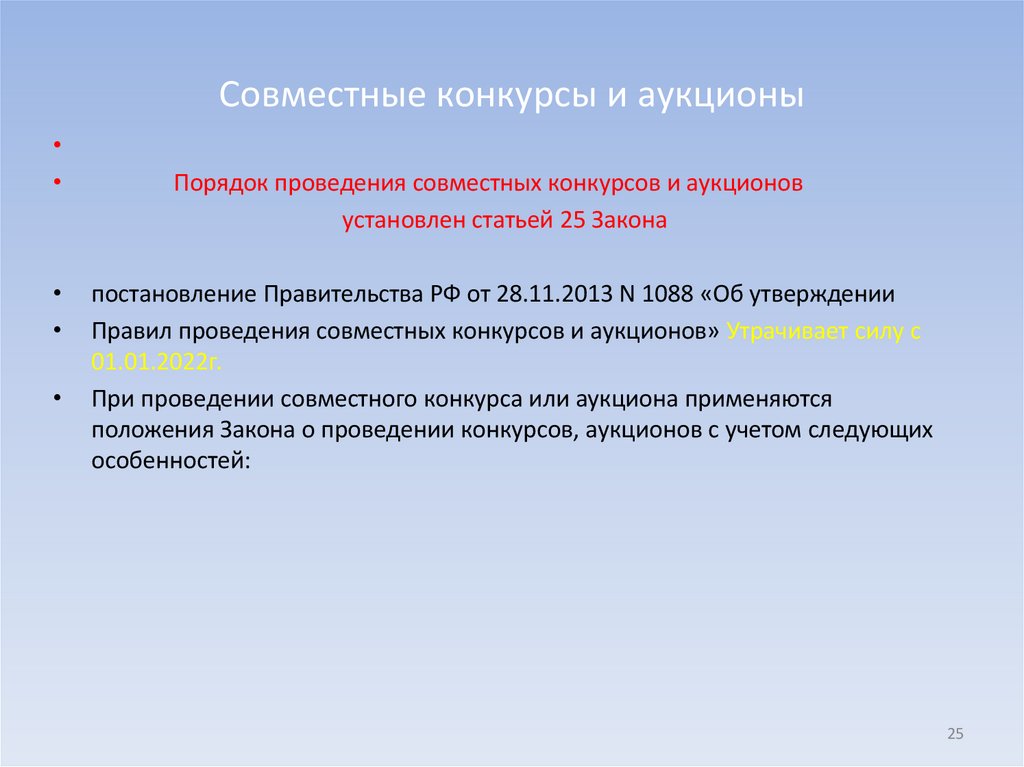 Совместные конкурсы и аукционы

•

• Порядок проведения совместных конкурсов и аукционов установлен статьей 25 Закона

• постановление Правительства РФ от 28.11.2013 N 1088 «Об утверждении

• Правил проведения совместных конкурсов и аукционов» Утрачивает силу с 01.01.2022г.

• При проведении совместного конкурса или аукциона применяются положения Закона о проведении конкурсов, аукционов с учетом следующих особенностей:

25